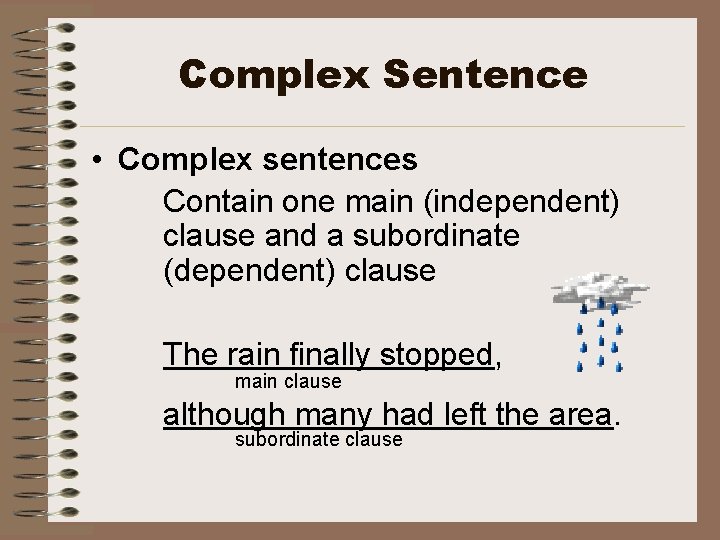 Complex Sentence

• Complex sentences

Contain one main (independent) clause and a subordinate (dependent) clause

The rain finally stopped,
main clause

although many had left the area.
subordinate clause